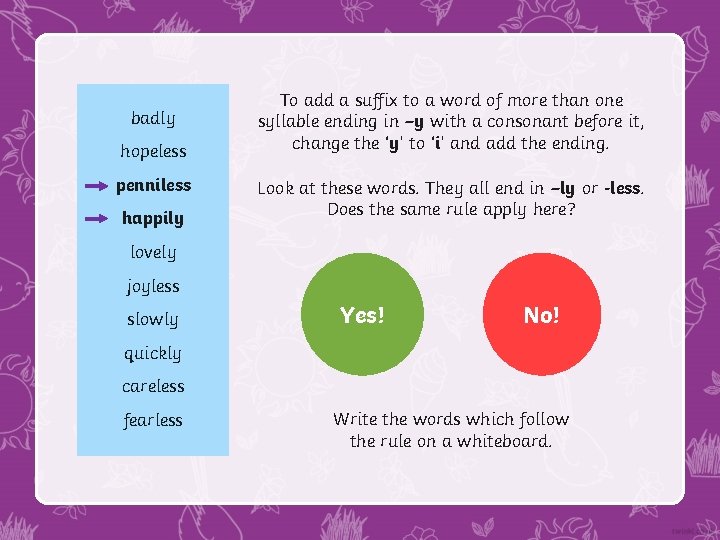 badly
hopeless
penniless
happily
lovely
joyless
slowly
quickly
careless
fearless

To add a suffix to a word of more than one syllable ending in –y with a consonant before it, change the 'y' to 'i' and add the ending.

Look at these words. They all end in –ly or -less. Does the same rule apply here?

Yes!

No!

Write the words which follow the rule on a whiteboard.